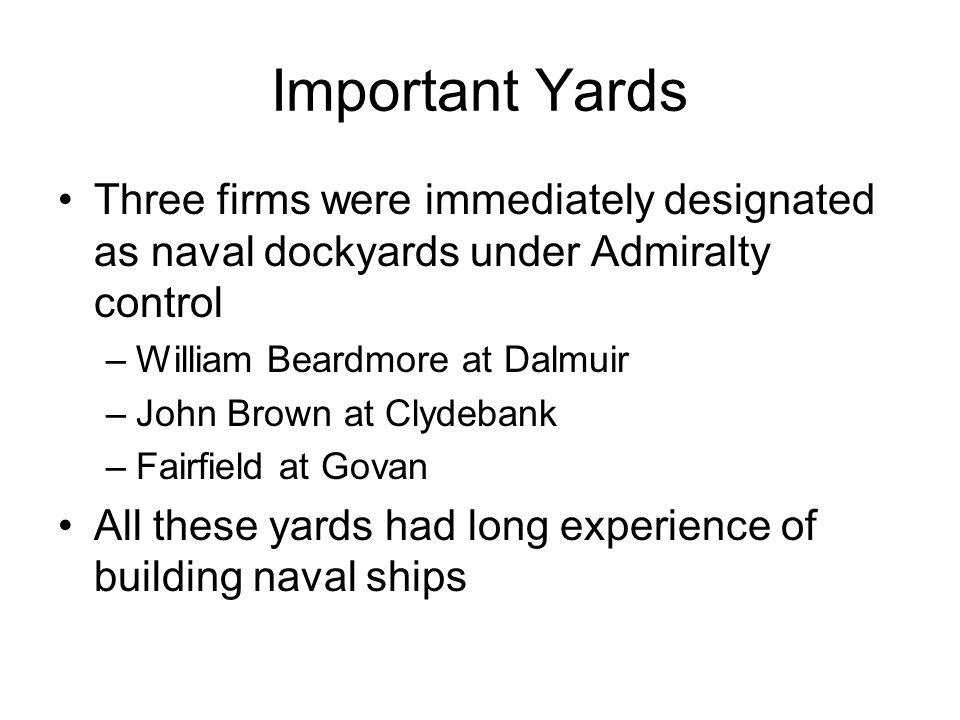 Important Yards

• Three firms were immediately designated as naval dockyards under Admiralty control
– William Beardmore at Dalmuir
– John Brown at Clydebank
– Fairfield at Govan

• All these yards had long experience of building naval ships